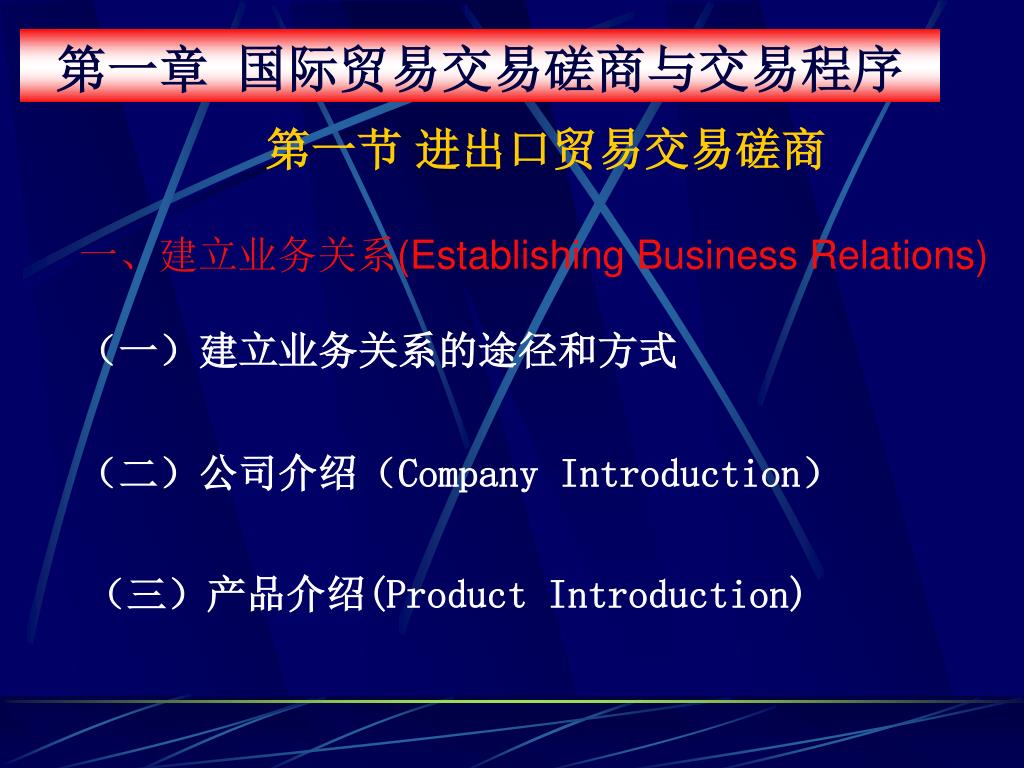 第一章 国际贸易交易磋商与交易程序

第一节 进出口贸易交易磋商

一、建立业务关系(Establishing Business Relations)

（一）建立业务关系的途径和方式

（二）公司介绍（Company Introduction）

（三）产品介绍(Product Introduction)